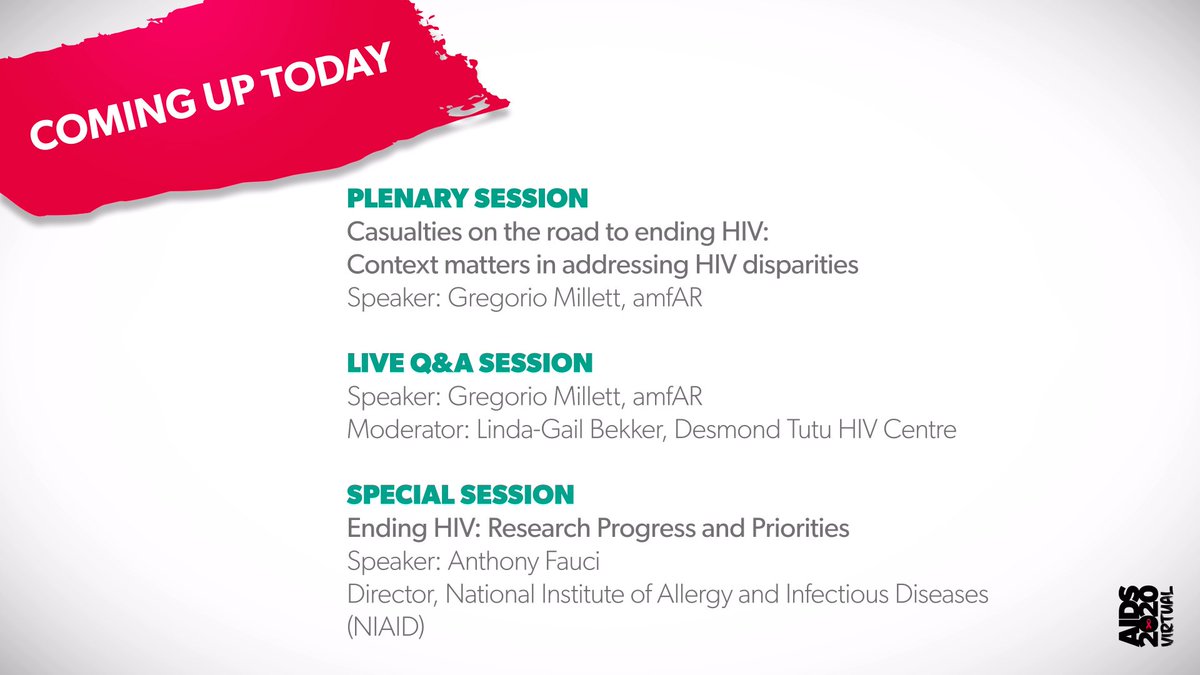 COMING UP TODAY

PLENARY SESSION
Casualties on the road to ending HIV:
Context matters in addressing HIV disparities
Speaker: Gregorio Millett, amfAR

LIVE Q&A SESSION
Speaker: Gregorio Millett, amfAR
Moderator: Linda-Gail Bekker, Desmond Tutu HIV Centre

SPECIAL SESSION
Ending HIV: Research Progress and Priorities
Speaker: Anthony Fauci
Director, National Institute of Allergy and Infectious Diseases (NIAID)

AIDS 2020 VIRTUAL